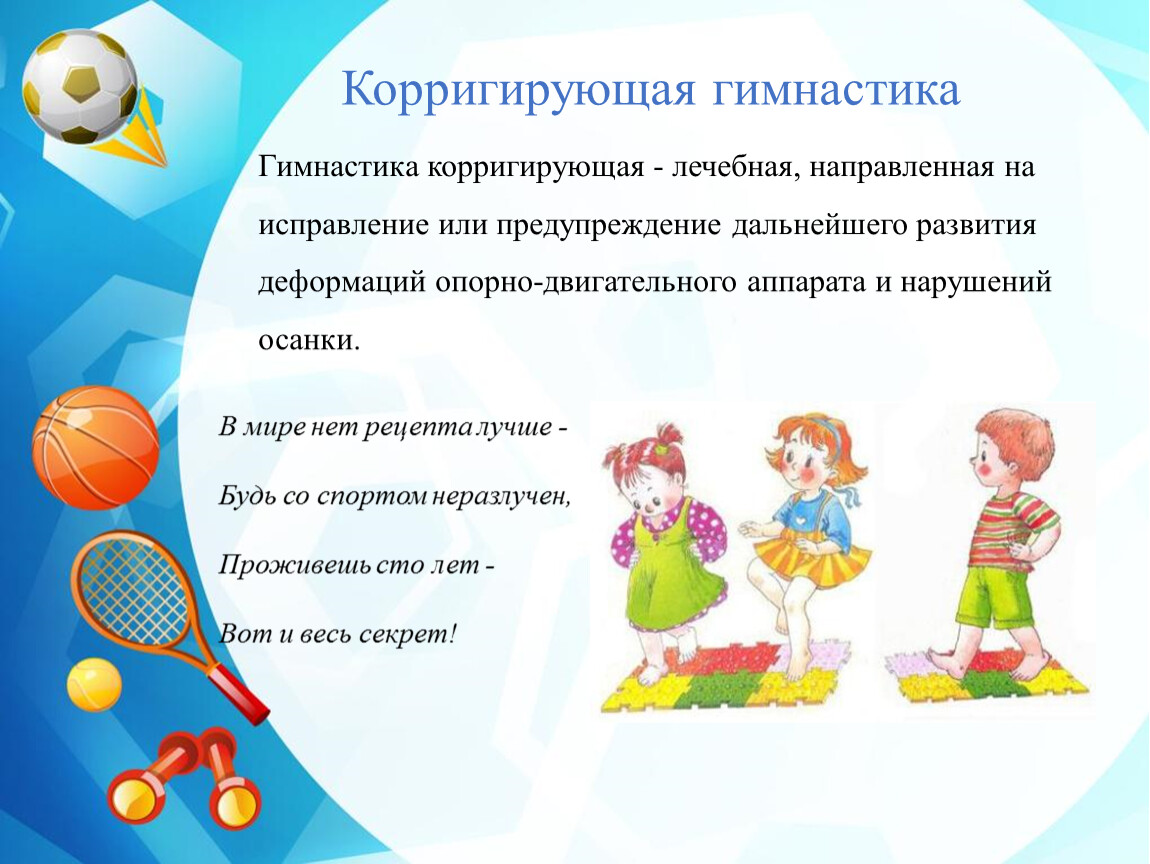 Корригирующая гимнастика

Гимнастика корригирующая - лечебная, направленная на исправление или предупреждение дальнейшего развития деформаций опорно-двигательного аппарата и нарушений осанки.

В мире нет рецепта лучше -

Будь со спортом неразлучен,

Проживешь сто лет -

Вот и весь секрет!